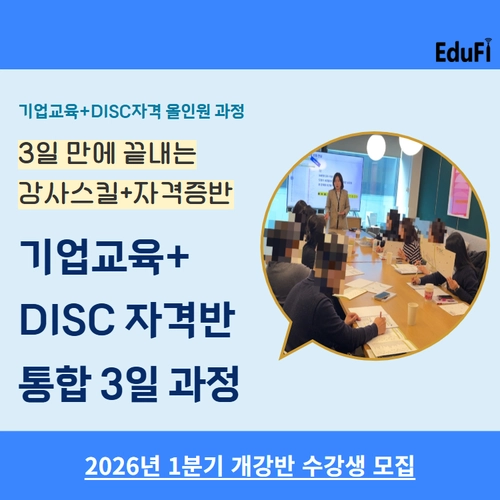 EduFi

기업교육+DISC자격 올인원 과정

3일 만에 끝내는
강사스킬+자격증반

기업교육+
DISC 자격반
통합 3일 과정

2026년 1분기 개강반 수강생 모집